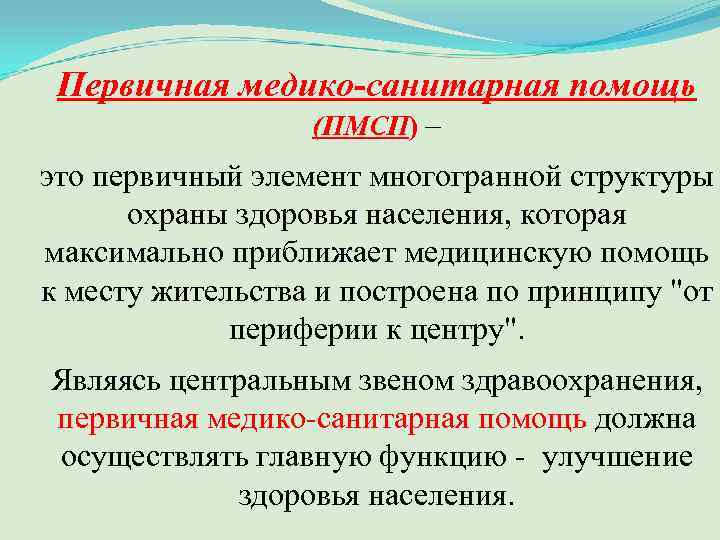 Первичная медико-санитарная помощь (ПМСП) –

это первичный элемент многогранной структуры охраны здоровья населения, которая максимально приближает медицинскую помощь к месту жительства и построена по принципу "от периферии к центру".

Являясь центральным звеном здравоохранения, первичная медико-санитарная помощь должна осуществлять главную функцию - улучшение здоровья населения.